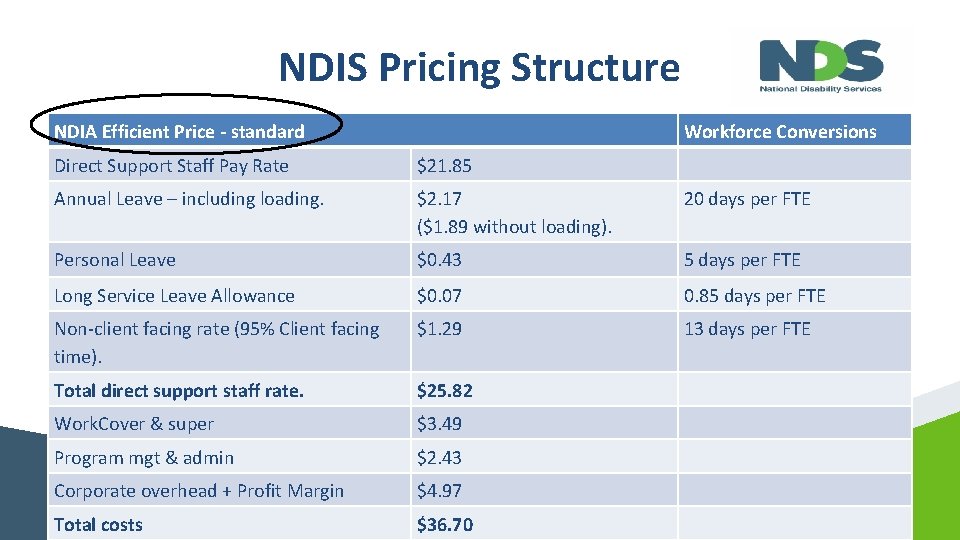 NDIS Pricing Structure

NDS
National Disability Services

| NDIA Efficient Price - standard | | Workforce Conversions |
|---|---|---|
| Direct Support Staff Pay Rate | $21.85 | |
| Annual Leave – including loading. | $2.17 ($1.89 without loading). | 20 days per FTE |
| Personal Leave | $0.43 | 5 days per FTE |
| Long Service Leave Allowance | $0.07 | 0.85 days per FTE |
| Non-client facing rate (95% Client facing time). | $1.29 | 13 days per FTE |
| Total direct support staff rate. | $25.82 | |
| WorkCover & super | $3.49 | |
| Program mgt & admin | $2.43 | |
| Corporate overhead + Profit Margin | $4.97 | |
| Total costs | $36.70 | |